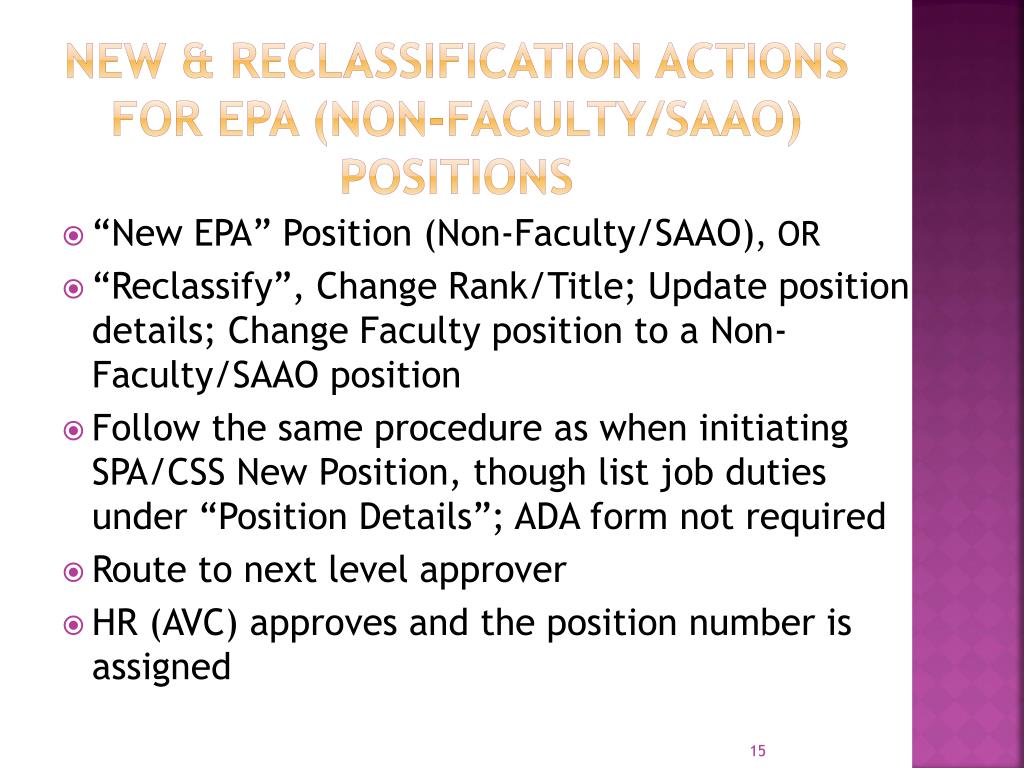 NEW & RECLASSIFICATION ACTIONS FOR EPA (NON-FACULTY/SAAO) POSITIONS

“New EPA” Position (Non-Faculty/SAAO), OR

“Reclassify”, Change Rank/Title; Update position details; Change Faculty position to a Non-Faculty/SAAO position

Follow the same procedure as when initiating SPA/CSS New Position, though list job duties under “Position Details”; ADA form not required

Route to next level approver

HR (AVC) approves and the position number is assigned

15